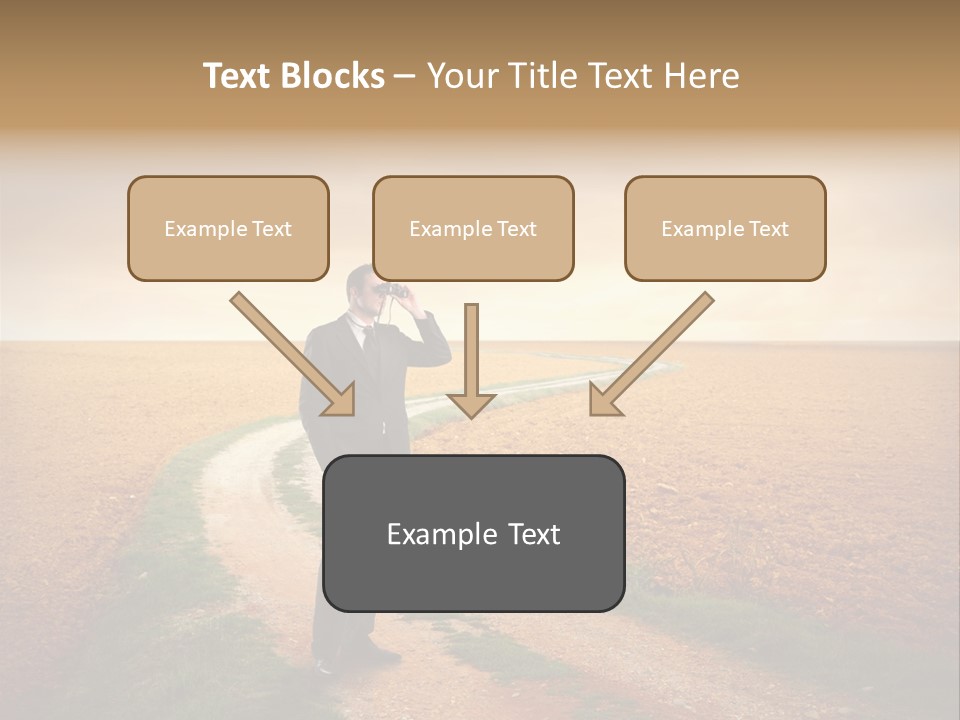 Text Blocks – Your Title Text Here

Example Text

Example Text

Example Text

Example Text